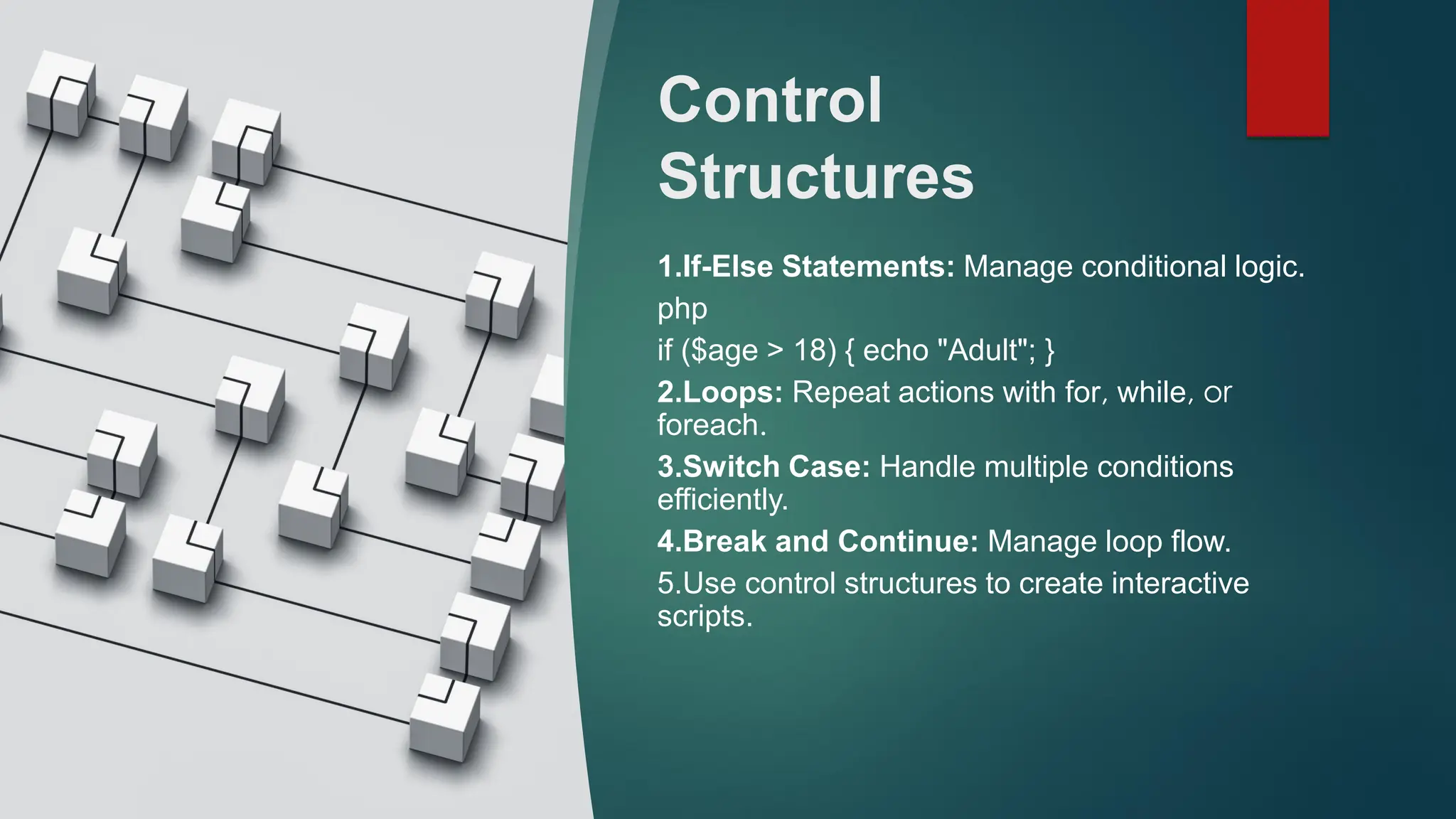 Control Structures

1.If-Else Statements: Manage conditional logic.

php

if ($age > 18) { echo "Adult"; }

2.Loops: Repeat actions with for, while, or foreach.

3.Switch Case: Handle multiple conditions efficiently.

4.Break and Continue: Manage loop flow.

5.Use control structures to create interactive scripts.